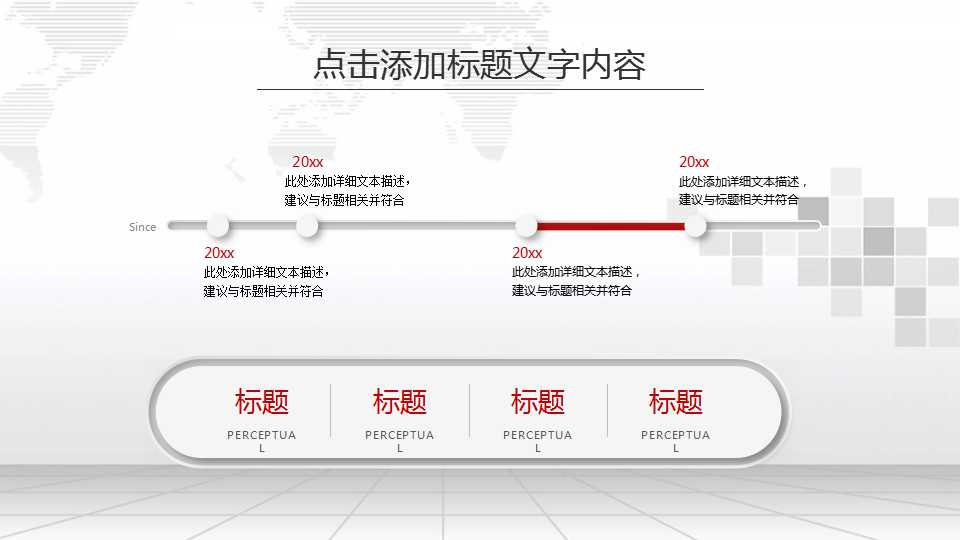 点击添加标题文字内容

Since

20xx
此处添加详细文本描述，建议与标题相关并符合

20xx
此处添加详细文本描述，建议与标题相关并符合

20xx
此处添加详细文本描述，建议与标题相关并符合

20xx
此处添加详细文本描述，建议与标题相关并符合

标题
PERCEPTUAL

标题
PERCEPTUAL

标题
PERCEPTUAL

标题
PERCEPTUAL